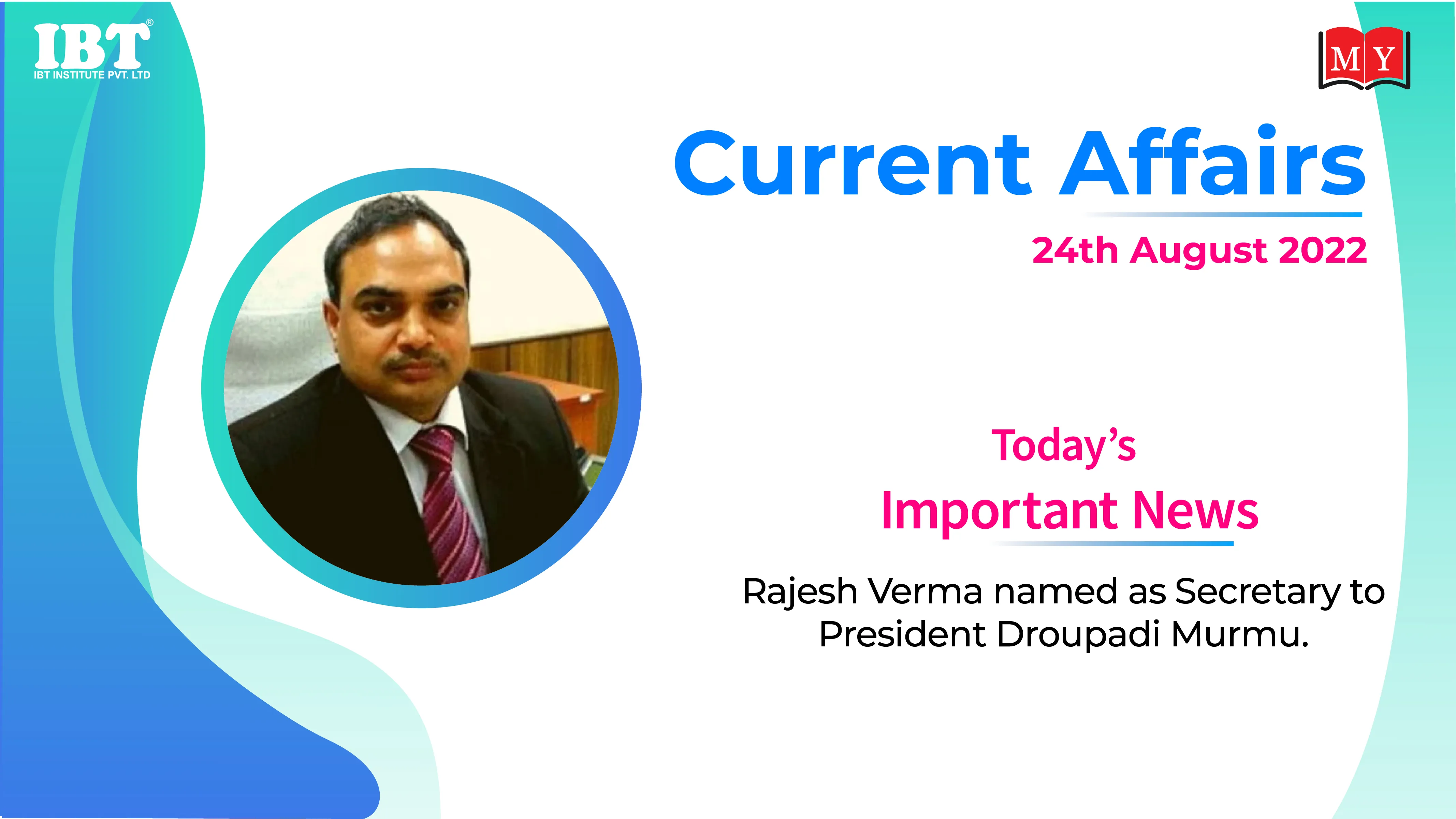 IBT®
IBT INSTITUTE PVT. LTD

MY

Current Affairs

24th August 2022

Today's
Important News

Rajesh Verma named as Secretary to President Droupadi Murmu.